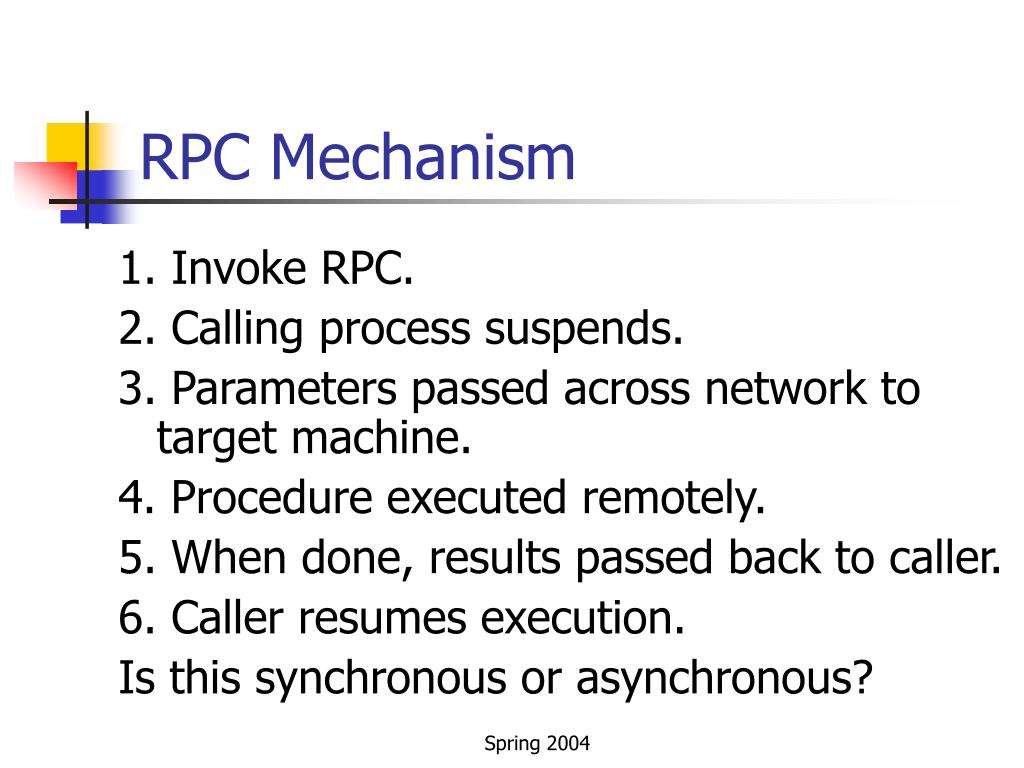 RPC Mechanism

1. Invoke RPC.
2. Calling process suspends.
3. Parameters passed across network to target machine.
4. Procedure executed remotely.
5. When done, results passed back to caller.
6. Caller resumes execution.
Is this synchronous or asynchronous?

Spring 2004